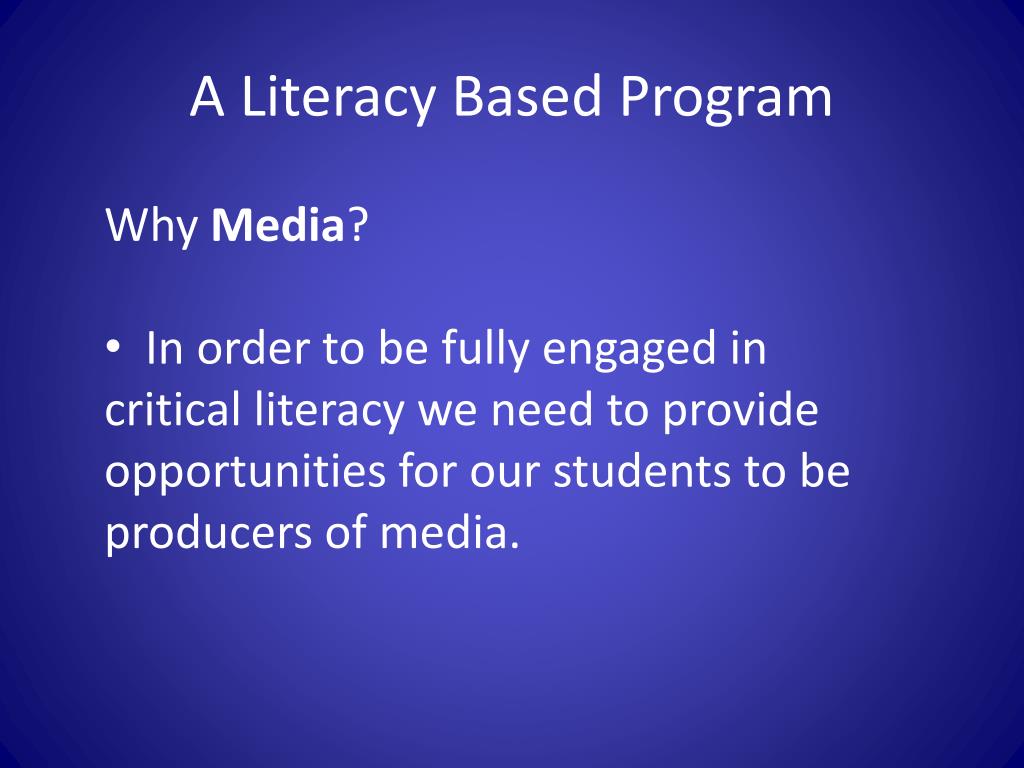 A Literacy Based Program

Why Media?

• In order to be fully engaged in critical literacy we need to provide opportunities for our students to be producers of media.